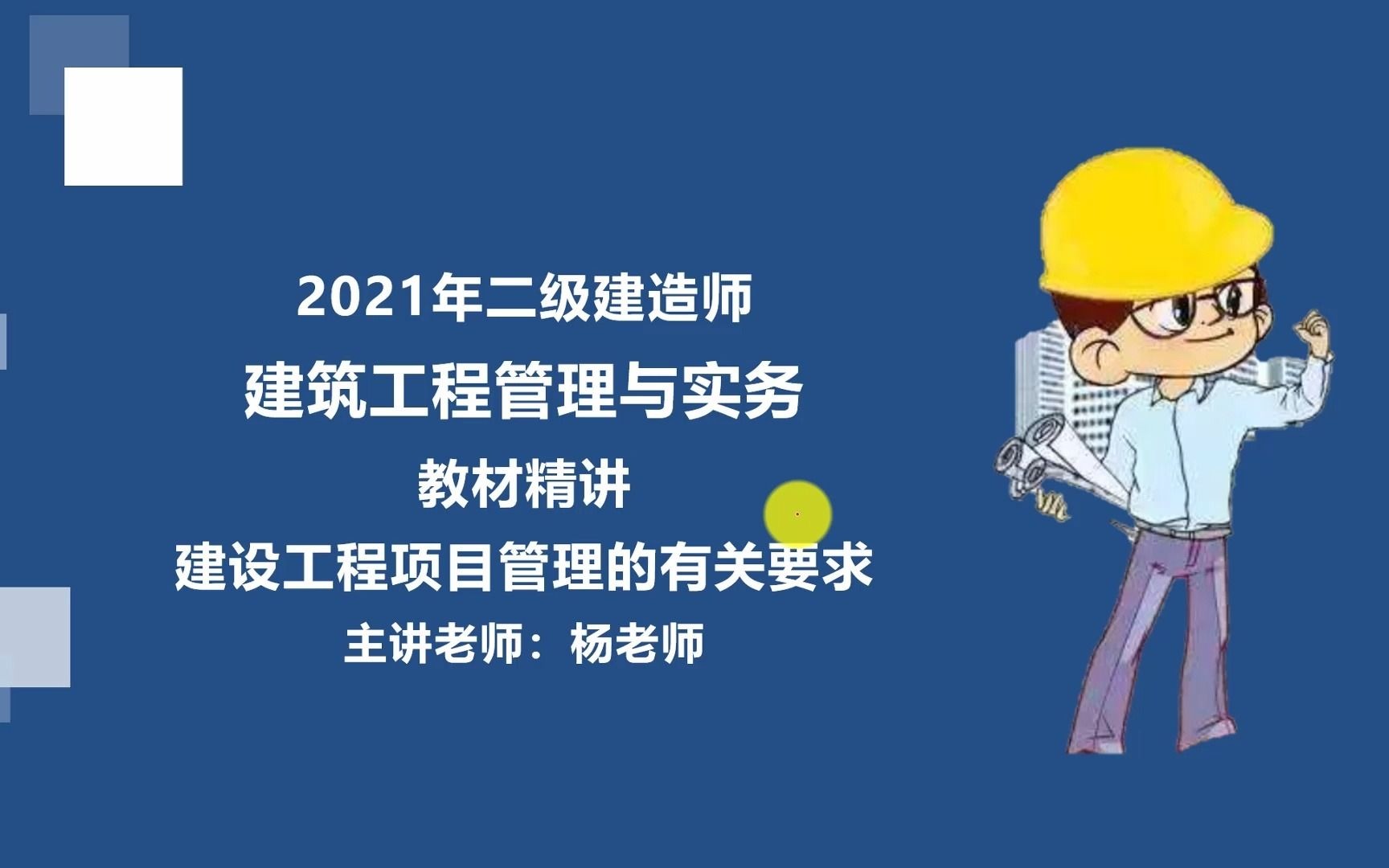 2021年二级建造师

建筑工程管理与实务

教材精讲

建设工程项目管理的有关要求

主讲老师：杨老师